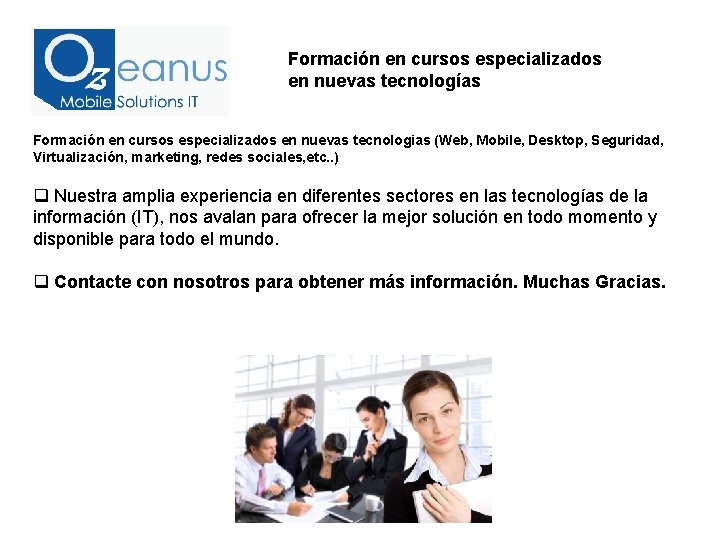 Ozeanus
Mobile Solutions IT

Formación en cursos especializados en nuevas tecnologías

Formación en cursos especializados en nuevas tecnologias (Web, Mobile, Desktop, Seguridad, Virtualización, marketing, redes sociales,etc..)

❑ Nuestra amplia experiencia en diferentes sectores en las tecnologías de la información (IT), nos avalan para ofrecer la mejor solución en todo momento y disponible para todo el mundo.

❑ Contacte con nosotros para obtener más información. Muchas Gracias.